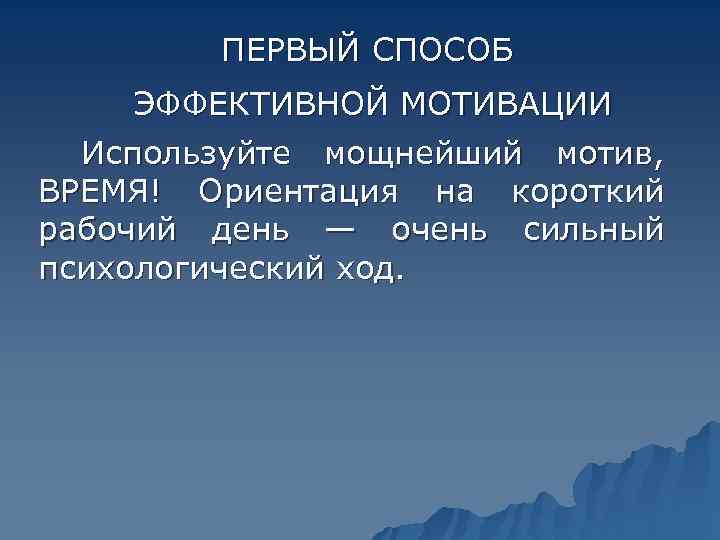 ПЕРВЫЙ СПОСОБ

ЭФФЕКТИВНОЙ МОТИВАЦИИ

Используйте мощнейший мотив, ВРЕМЯ! Ориентация на короткий рабочий день — очень сильный психологический ход.